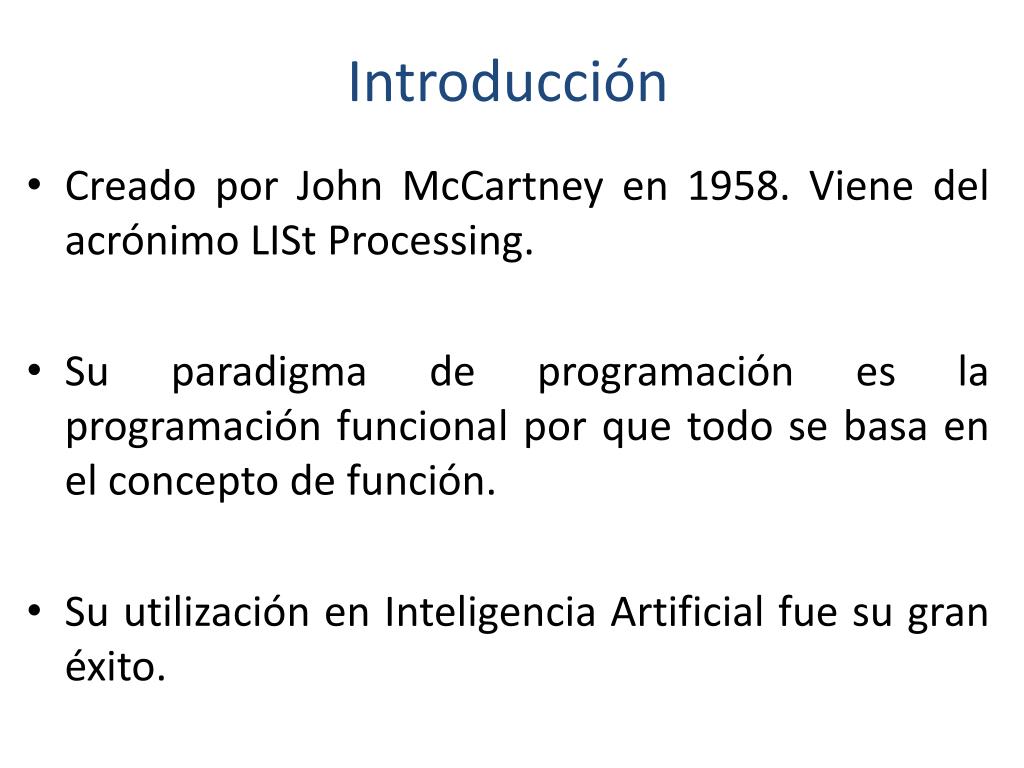 Introducción

• Creado por John McCartney en 1958. Viene del acrónimo LISt Processing.

• Su paradigma de programación es la programación funcional por que todo se basa en el concepto de función.

• Su utilización en Inteligencia Artificial fue su gran éxito.